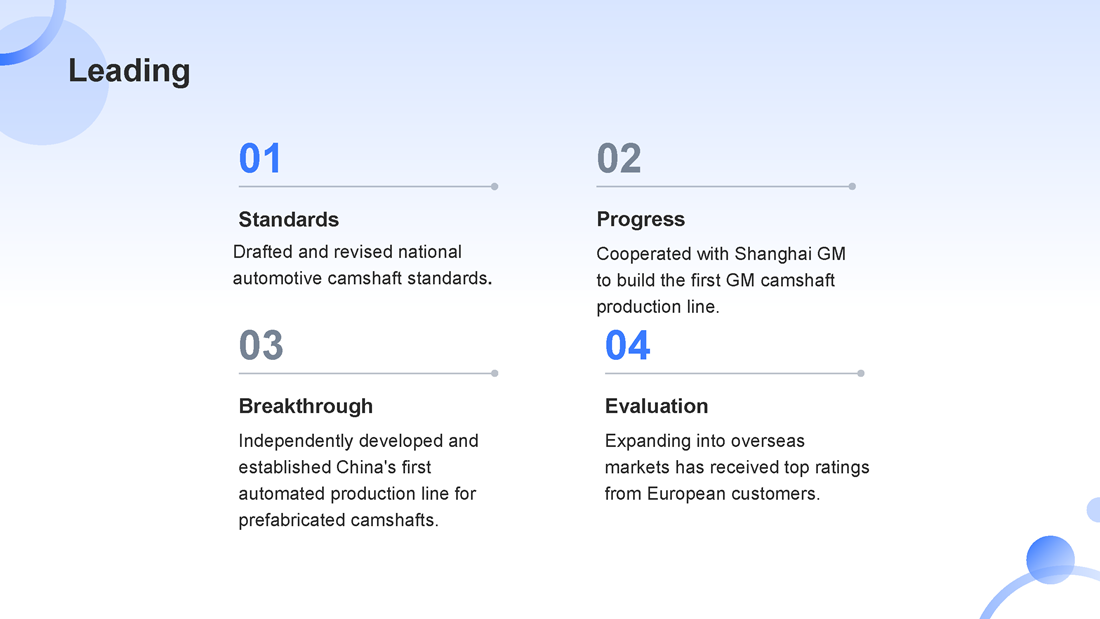 Leading

01

Standards

Drafted and revised national automotive camshaft standards.

02

Progress

Cooperated with Shanghai GM to build the first GM camshaft production line.

03

Breakthrough

Independently developed and established China's first automated production line for prefabricated camshafts.

04

Evaluation

Expanding into overseas markets has received top ratings from European customers.